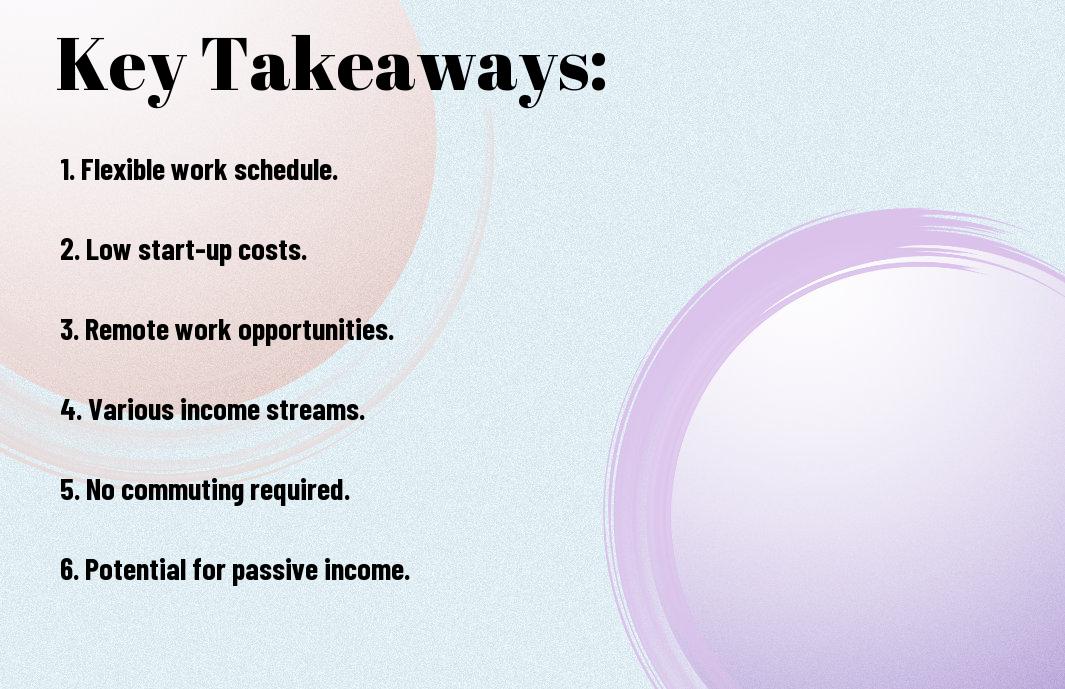 Key Takeaways:

1. Flexible work schedule.

2. Low start-up costs.

3. Remote work opportunities.

4. Various income streams.

5. No commuting required.

6. Potential for passive income.